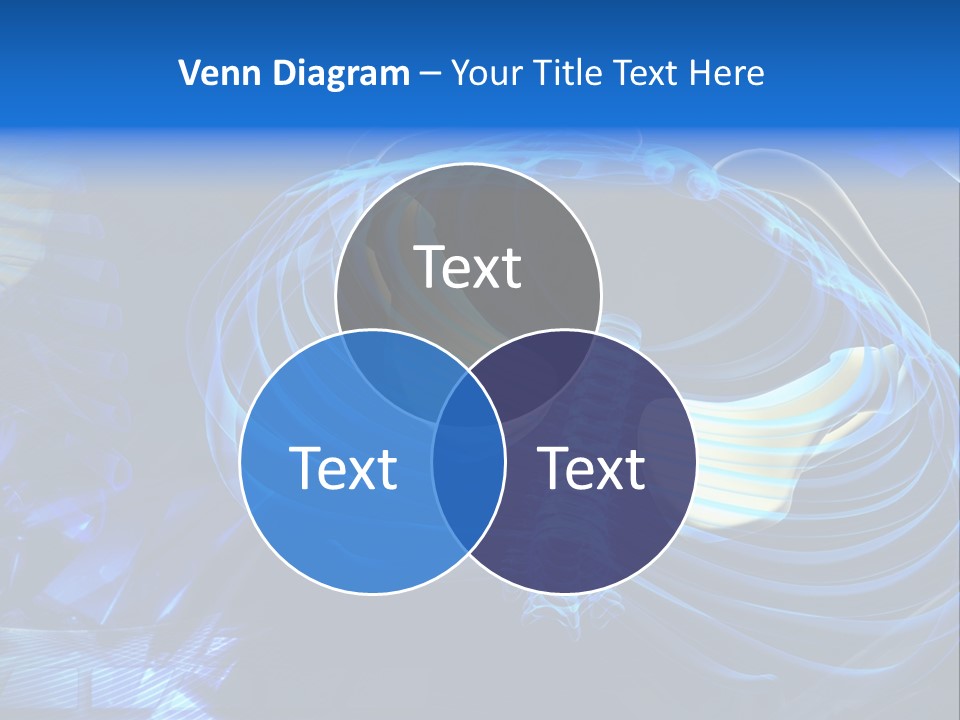 Venn Diagram – Your Title Text Here

Text

Text

Text